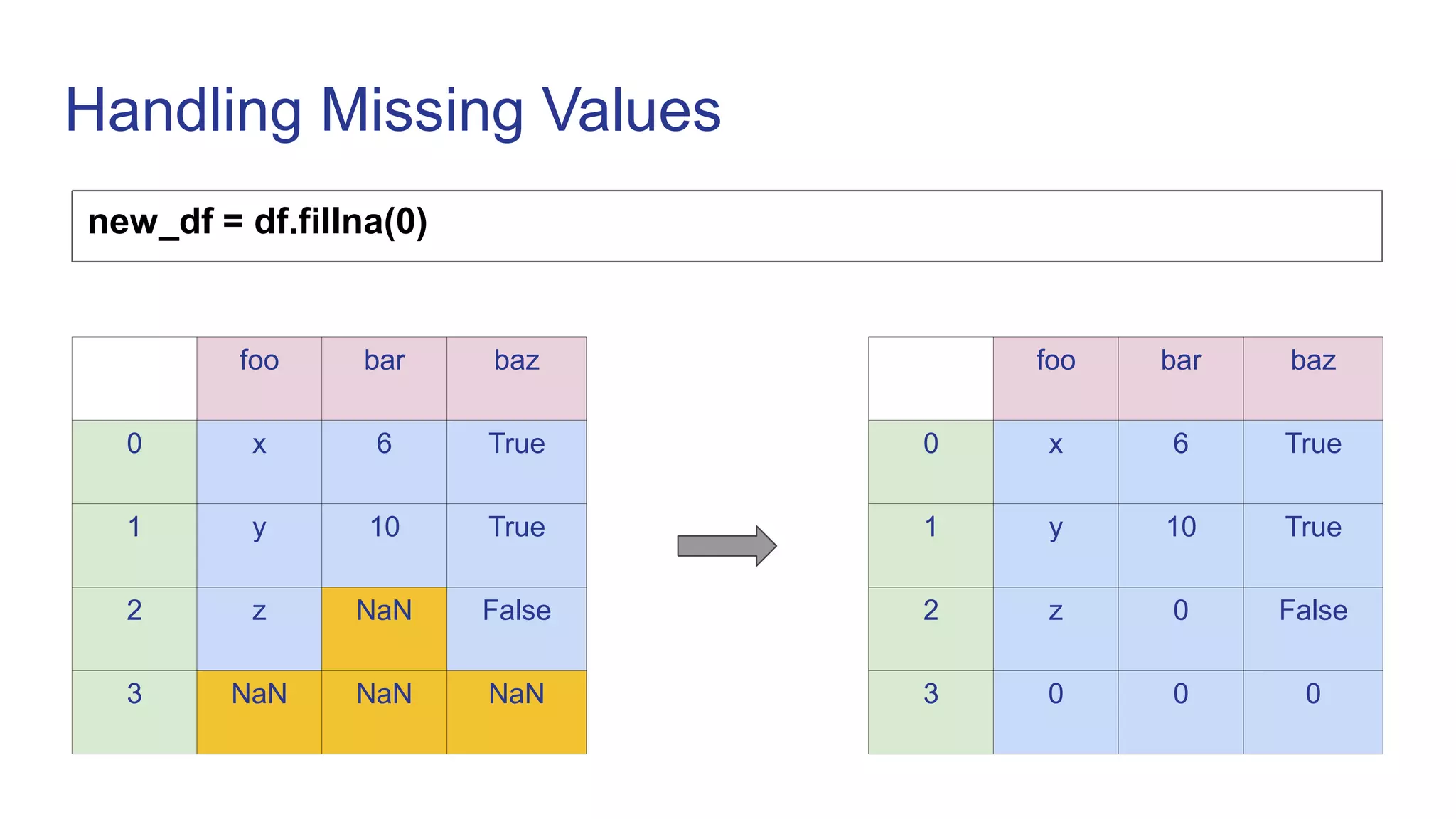 Handling Missing Values

new_df = df.fillna(0)

| | foo | bar | baz |
|---|---|---|---|
| 0 | x | 6 | True |
| 1 | y | 10 | True |
| 2 | z | NaN | False |
| 3 | NaN | NaN | NaN |

| | foo | bar | baz |
|---|---|---|---|
| 0 | x | 6 | True |
| 1 | y | 10 | True |
| 2 | z | 0 | False |
| 3 | 0 | 0 | 0 |